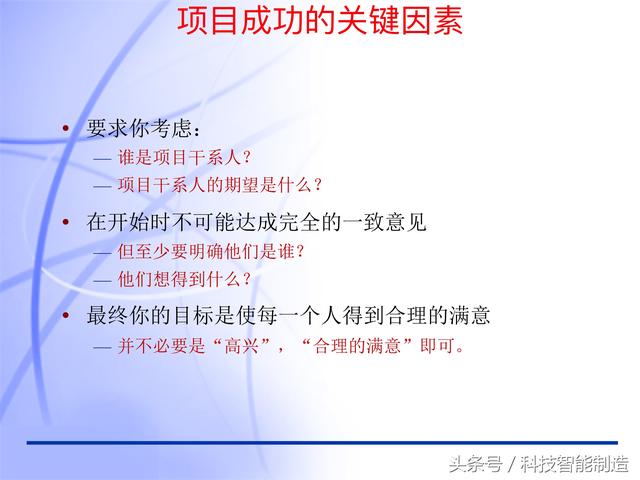 项目成功的关键因素

• 要求你考虑：
— 谁是项目干系人？
— 项目干系人的期望是什么？

• 在开始时不可能达成完全的一致意见
— 但至少要明确他们是谁？
— 他们想得到什么？

• 最终你的目标是使每一个人得到合理的满意
— 并不必要是“高兴”，“合理的满意”即可。

头条号 / 科技智能制造